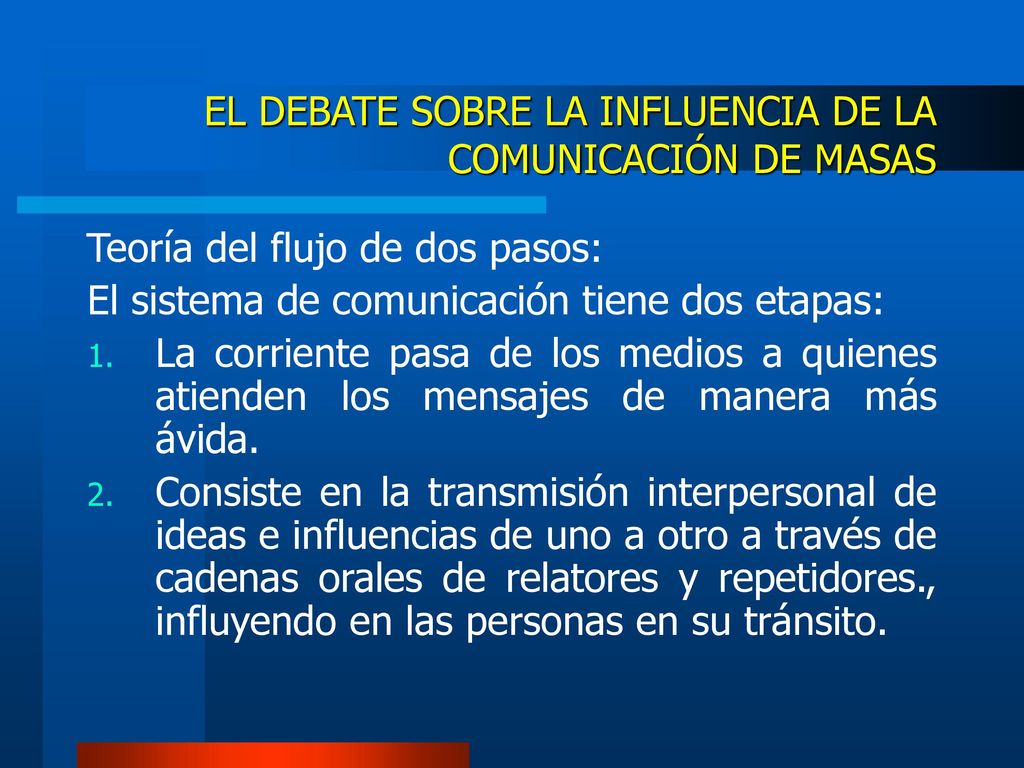 EL DEBATE SOBRE LA INFLUENCIA DE LA COMUNICACIÓN DE MASAS

Teoría del flujo de dos pasos:

El sistema de comunicación tiene dos etapas:

1. La corriente pasa de los medios a quienes atienden los mensajes de manera más ávida.
2. Consiste en la transmisión interpersonal de ideas e influencias de uno a otro a través de cadenas orales de relatores y repetidores., influyendo en las personas en su tránsito.